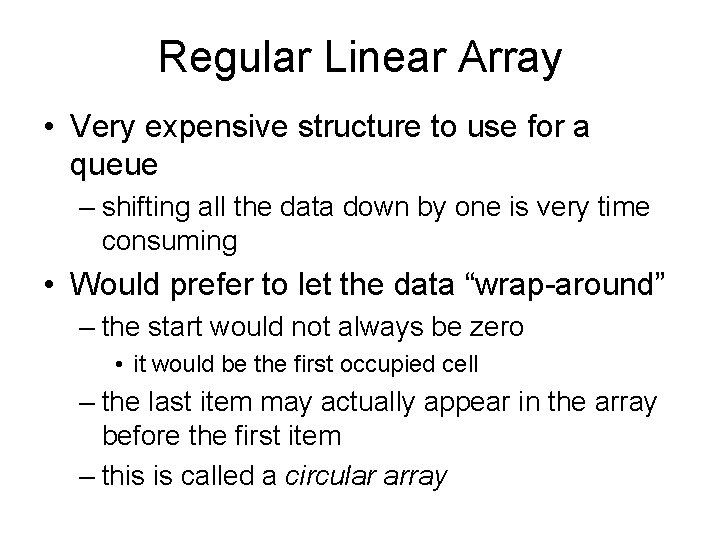 Regular Linear Array

• Very expensive structure to use for a queue
– shifting all the data down by one is very time consuming
• Would prefer to let the data “wrap-around”
– the start would not always be zero
• it would be the first occupied cell
– the last item may actually appear in the array before the first item
– this is called a circular array